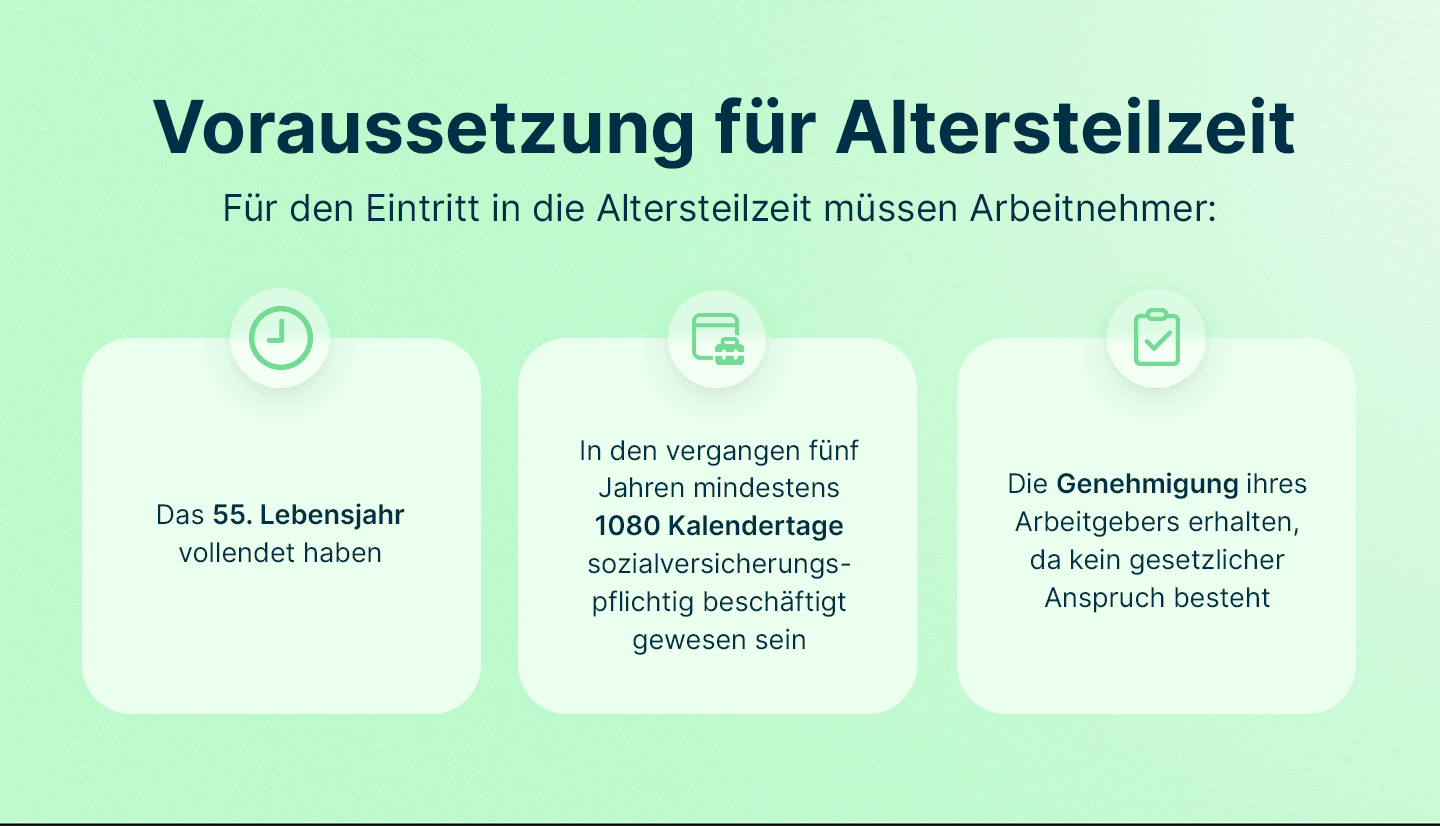 Voraussetzung für Altersteilzeit

Für den Eintritt in die Altersteilzeit müssen Arbeitnehmer:

Das 55. Lebensjahr vollendet haben

In den vergangen fünf Jahren mindestens 1080 Kalendertage sozialversicherungspflichtig beschäftigt gewesen sein

Die Genehmigung ihres Arbeitgebers erhalten, da kein gesetzlicher Anspruch besteht